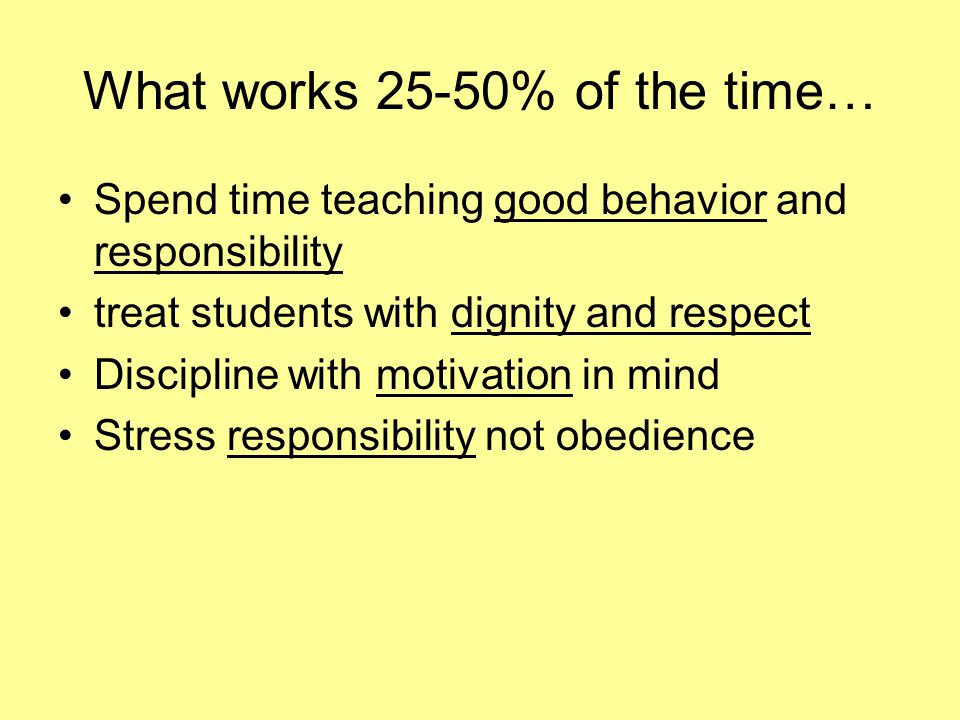 What works 25-50% of the time…

• Spend time teaching good behavior and responsibility
• treat students with dignity and respect
• Discipline with motivation in mind
• Stress responsibility not obedience